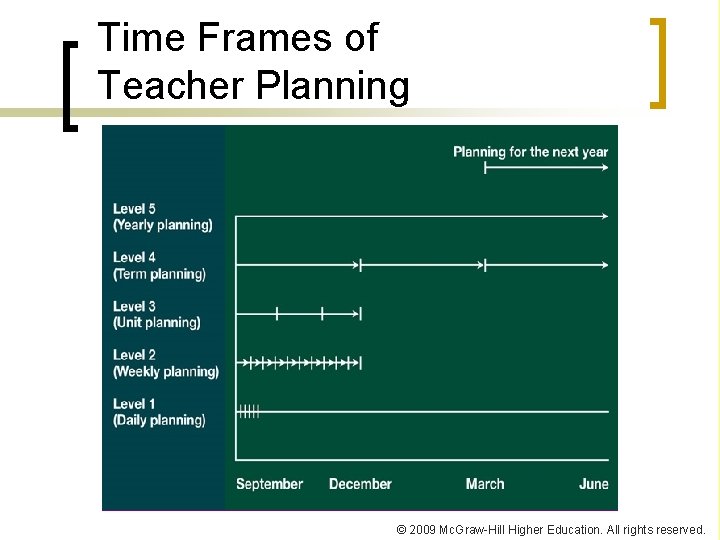 Time Frames of Teacher Planning

Planning for the next year

Level 5
(Yearly planning)

Level 4
(Term planning)

Level 3
(Unit planning)

Level 2
(Weekly planning)

Level 1
(Daily planning)

September December March June

© 2009 McGraw-Hill Higher Education. All rights reserved.